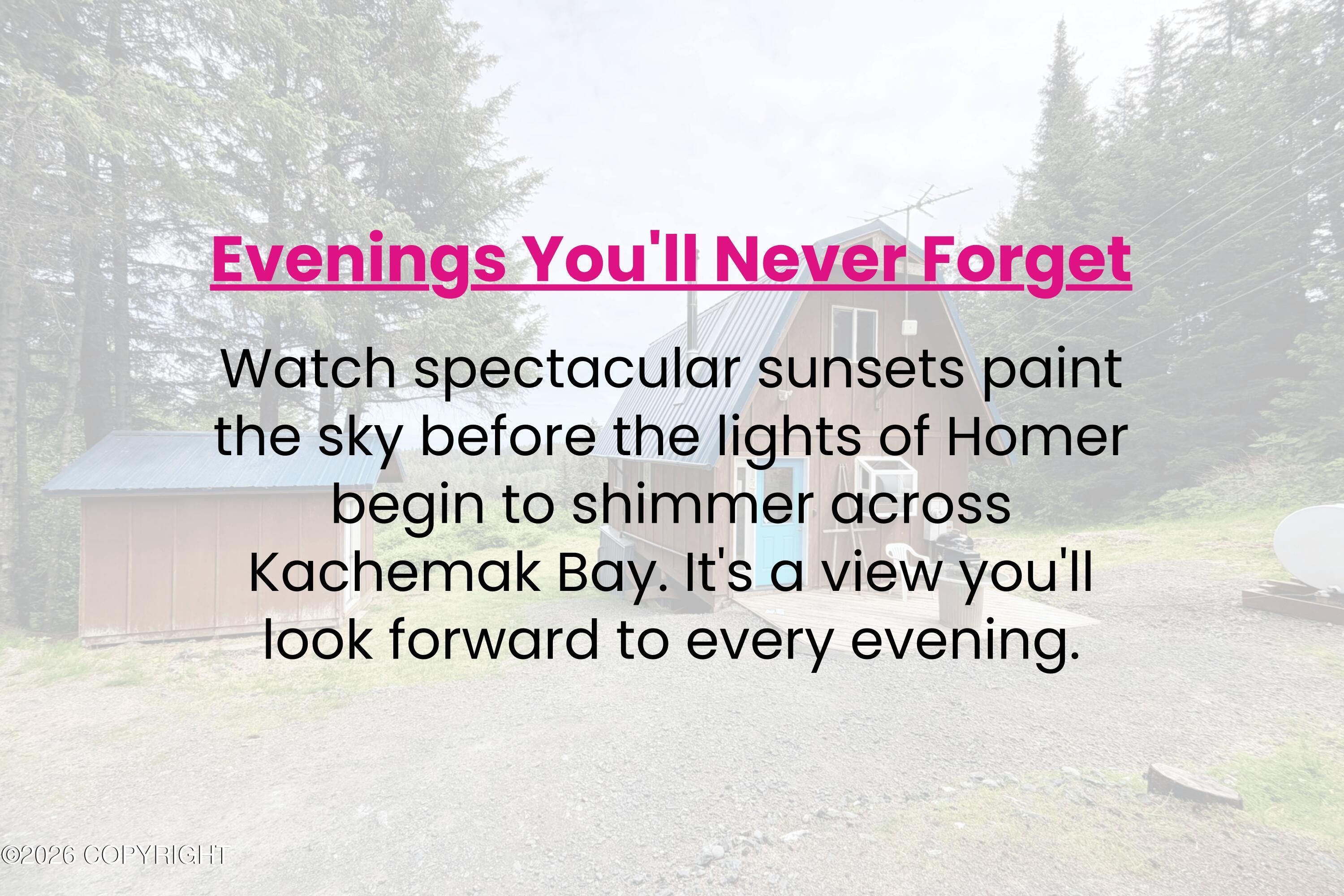 Evenings You'll Never Forget

Watch spectacular sunsets paint the sky before the lights of Homer begin to shimmer across Kachemak Bay. It's a view you'll look forward to every evening.

©2026 COPYRIGHT